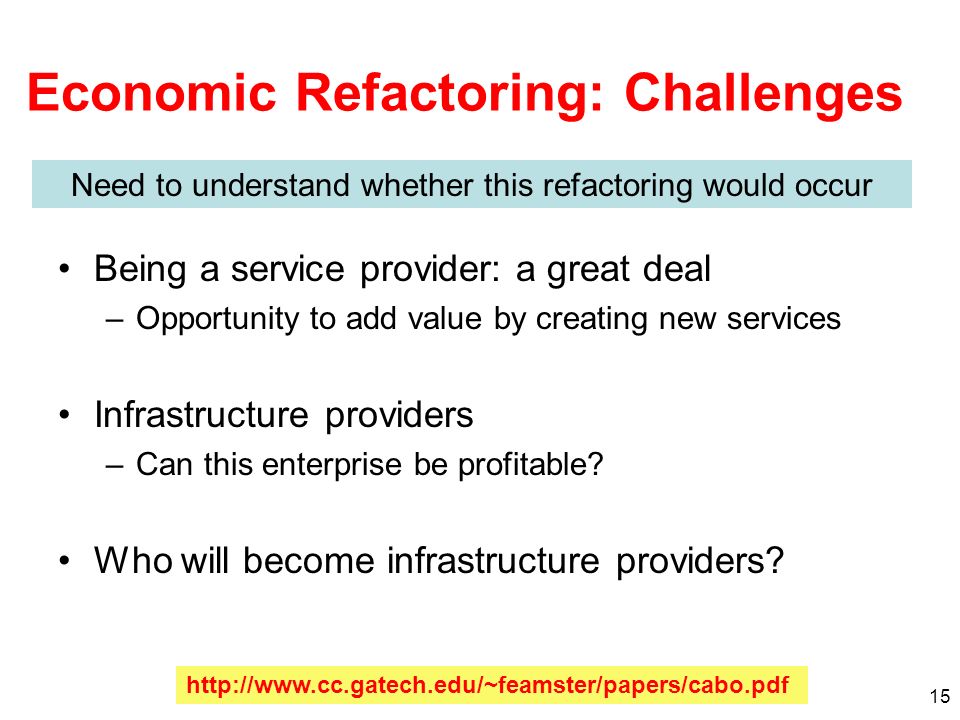 Economic Refactoring: Challenges

Need to understand whether this refactoring would occur

• Being a service provider: a great deal
– Opportunity to add value by creating new services

• Infrastructure providers
– Can this enterprise be profitable?

• Who will become infrastructure providers?

http://www.cc.gatech.edu/~feamster/papers/cabo.pdf

15